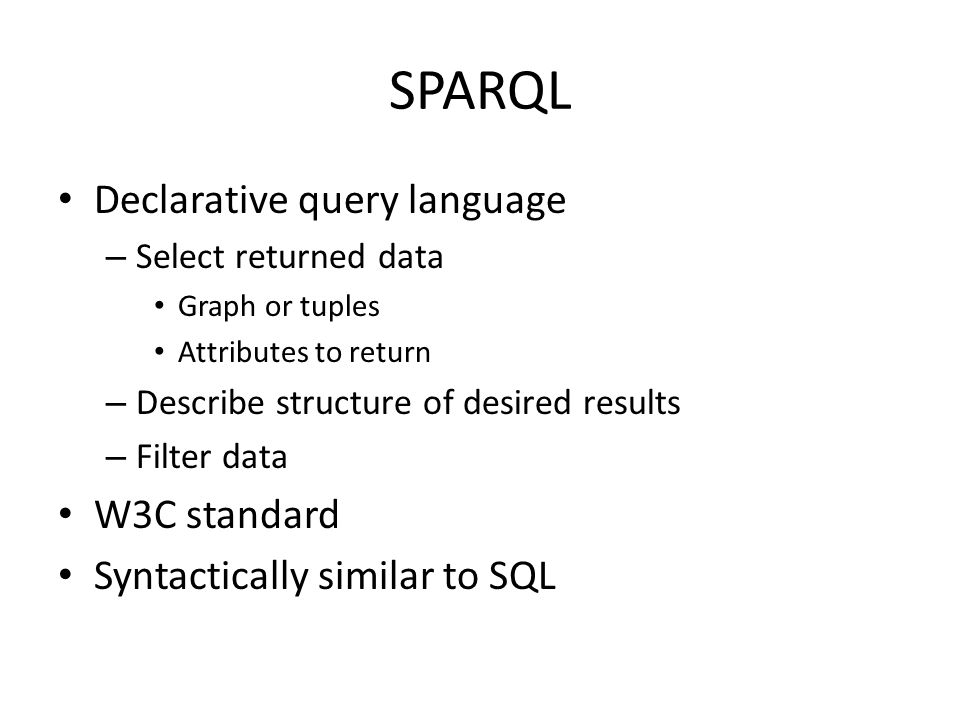 SPARQL

• Declarative query language
– Select returned data
• Graph or tuples
• Attributes to return
– Describe structure of desired results
– Filter data
• W3C standard
• Syntactically similar to SQL